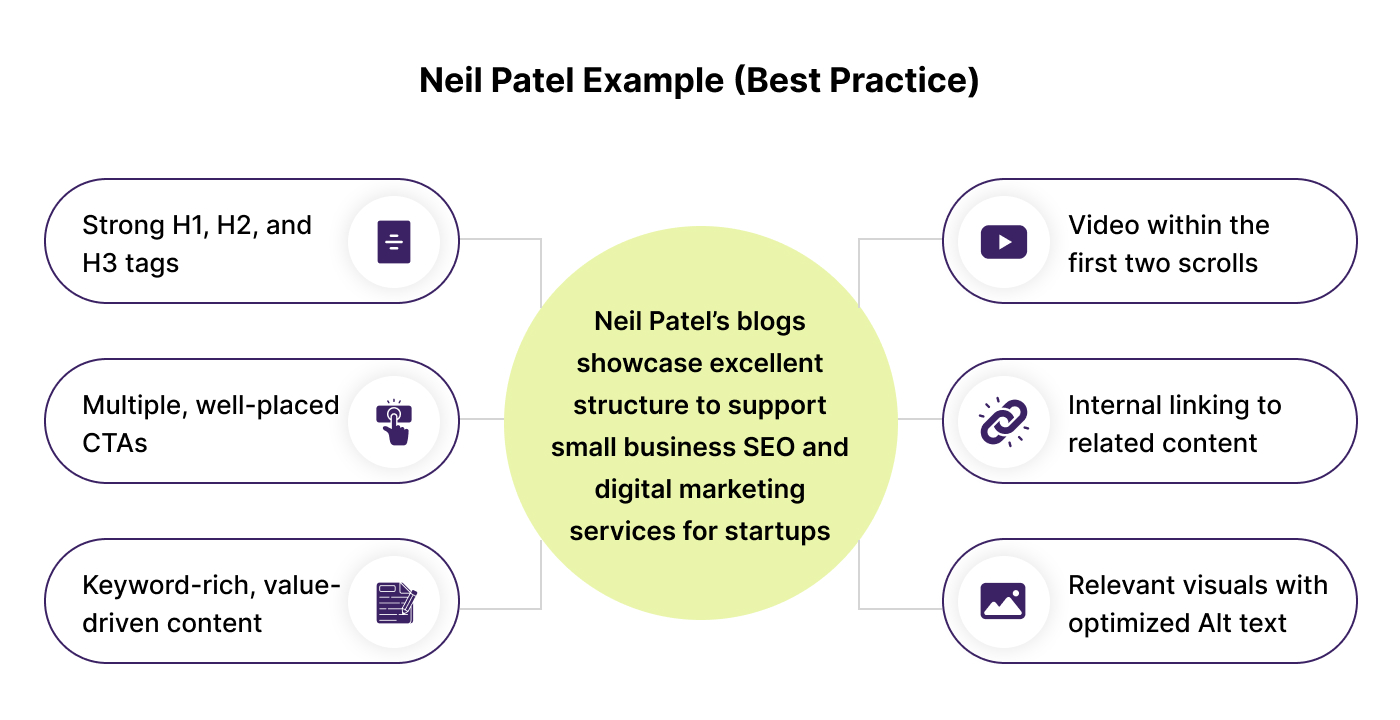 Neil Patel Example (Best Practice)

Strong H1, H2, and H3 tags

Multiple, well-placed CTAs

Keyword-rich, value-driven content

Neil Patel's blogs showcase excellent structure to support small business SEO and digital marketing services for startups

Video within the first two scrolls

Internal linking to related content

Relevant visuals with optimized Alt text